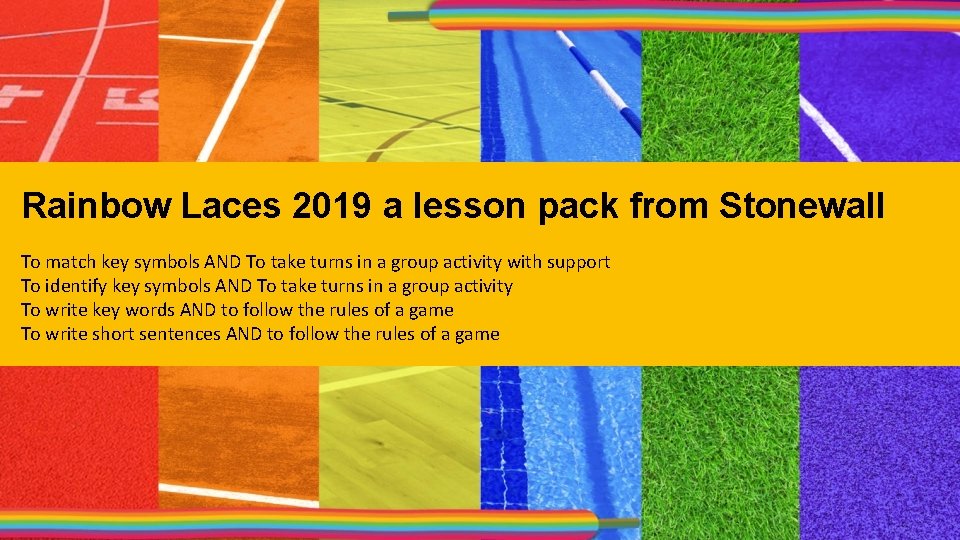 Rainbow Laces 2019 a lesson pack from Stonewall

To match key symbols AND To take turns in a group activity with support
To identify key symbols AND To take turns in a group activity
To write key words AND to follow the rules of a game
To write short sentences AND to follow the rules of a game